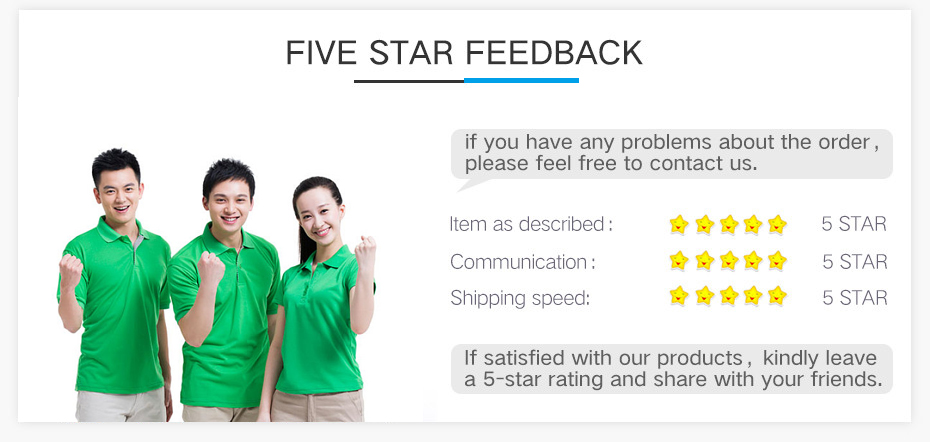 FIVE STAR FEEDBACK

if you have any problems about the order, please feel free to contact us.

Item as described: 5 STAR

Communication: 5 STAR

Shipping speed: 5 STAR

If satisfied with our products, kindly leave a 5-star rating and share with your friends.